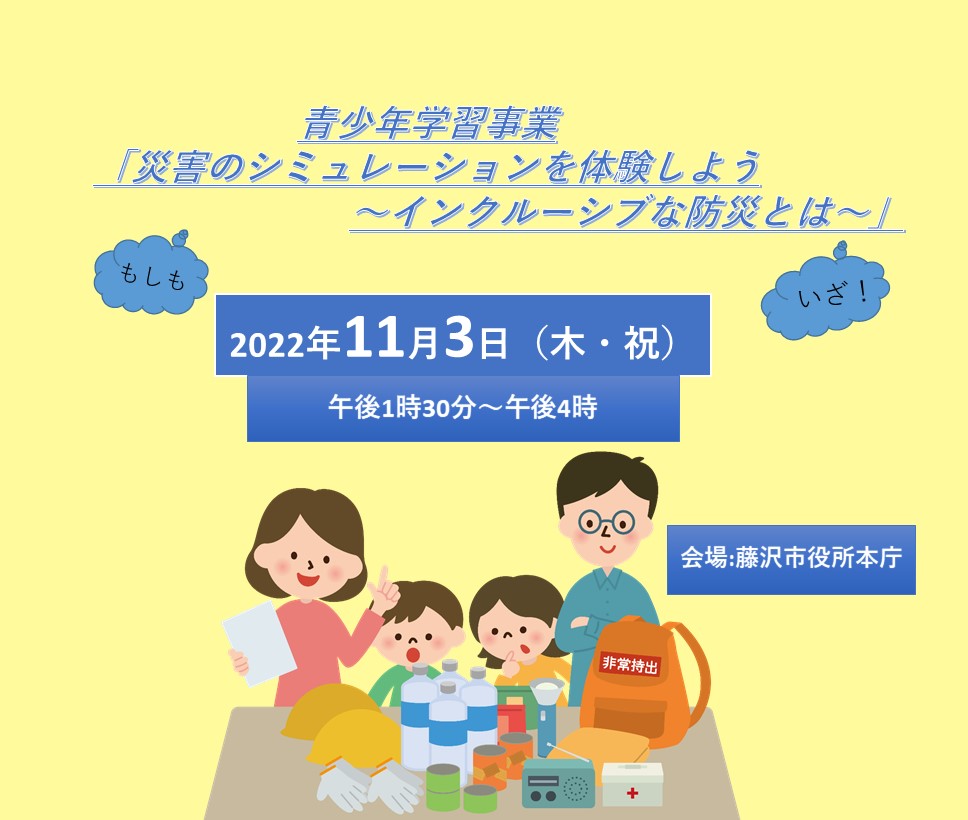 青少年学習事業
「災害のシミュレーションを体験しよう
～インクルーシブな防災とは～」

もしも

いざ！

2022年11月3日（木・祝）

午後1時30分～午後4時

会場:藤沢市役所本庁

非常持出